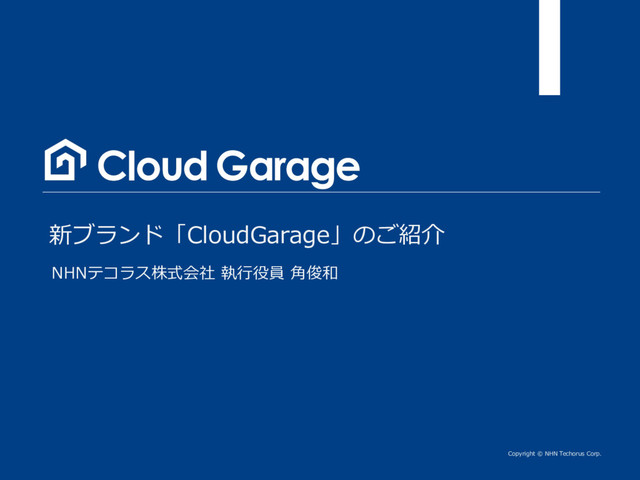 Cloud Garage

新ブランド「CloudGarage」のご紹介

NHNテコラス株式会社 執行役員 角俊和

Copyright © NHN Techorus Corp.